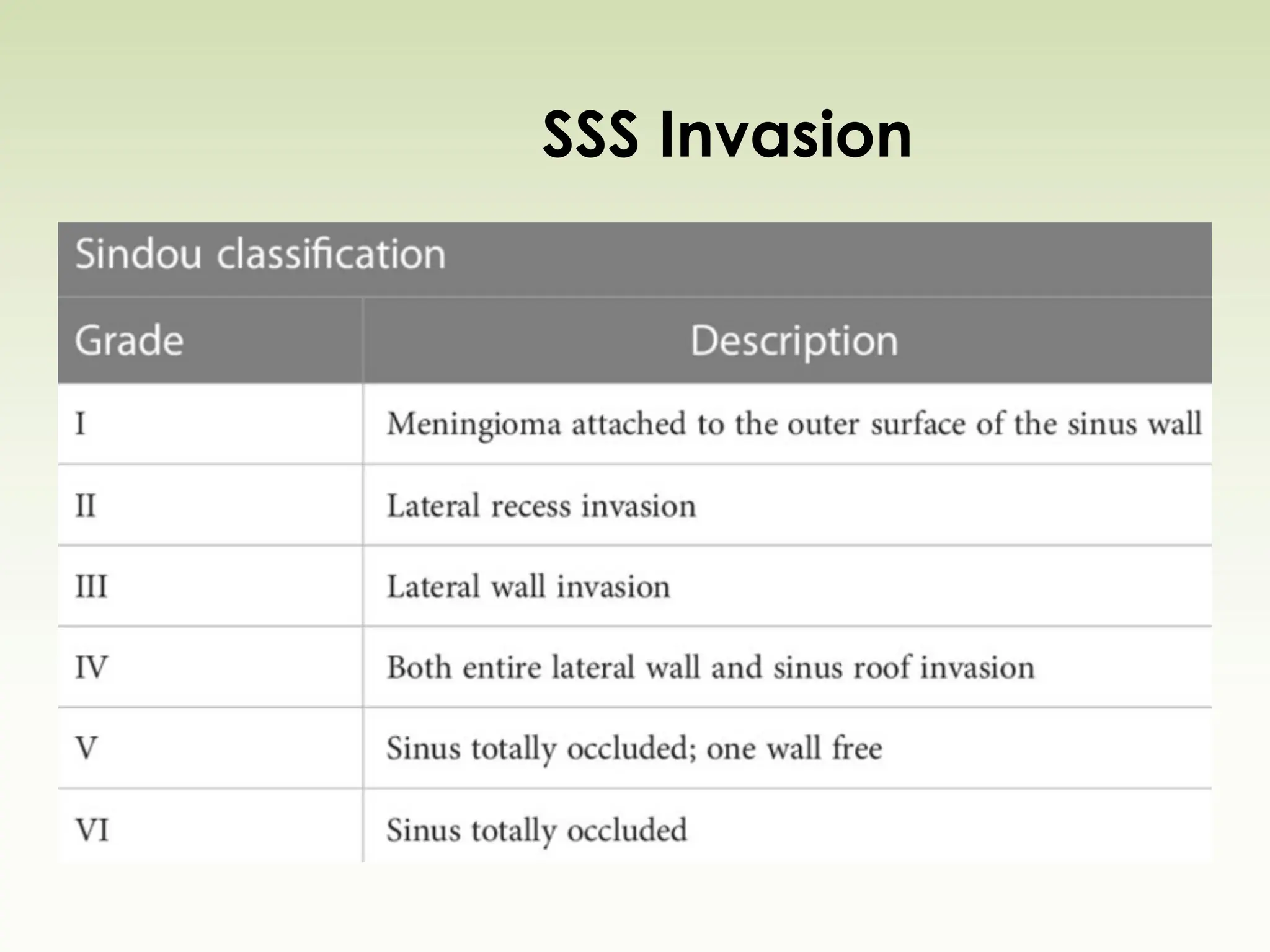 SSS Invasion

Sindou classification

| Grade | Description |
|---|---|
| I | Meningioma attached to the outer surface of the sinus wall |
| II | Lateral recess invasion |
| III | Lateral wall invasion |
| IV | Both entire lateral wall and sinus roof invasion |
| V | Sinus totally occluded; one wall free |
| VI | Sinus totally occluded |